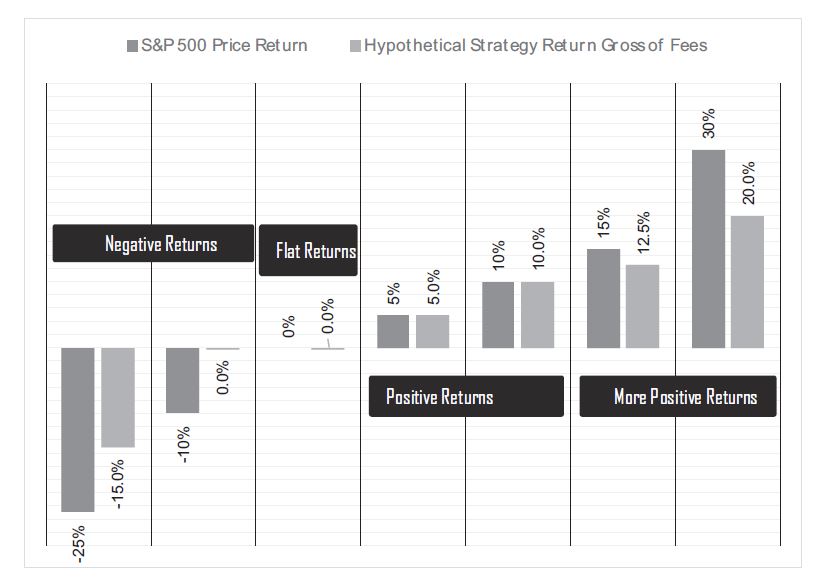 S&P 500 Price Return Hypothetical Strategy Return Gross of Fees

Negative Returns

Flat Returns

Positive Returns

More Positive Returns

-25%
-15.0%
-10%
0.0%
0%
0.0%
5%
5.0%
10%
10.0%
15%
12.5%
30%
20.0%